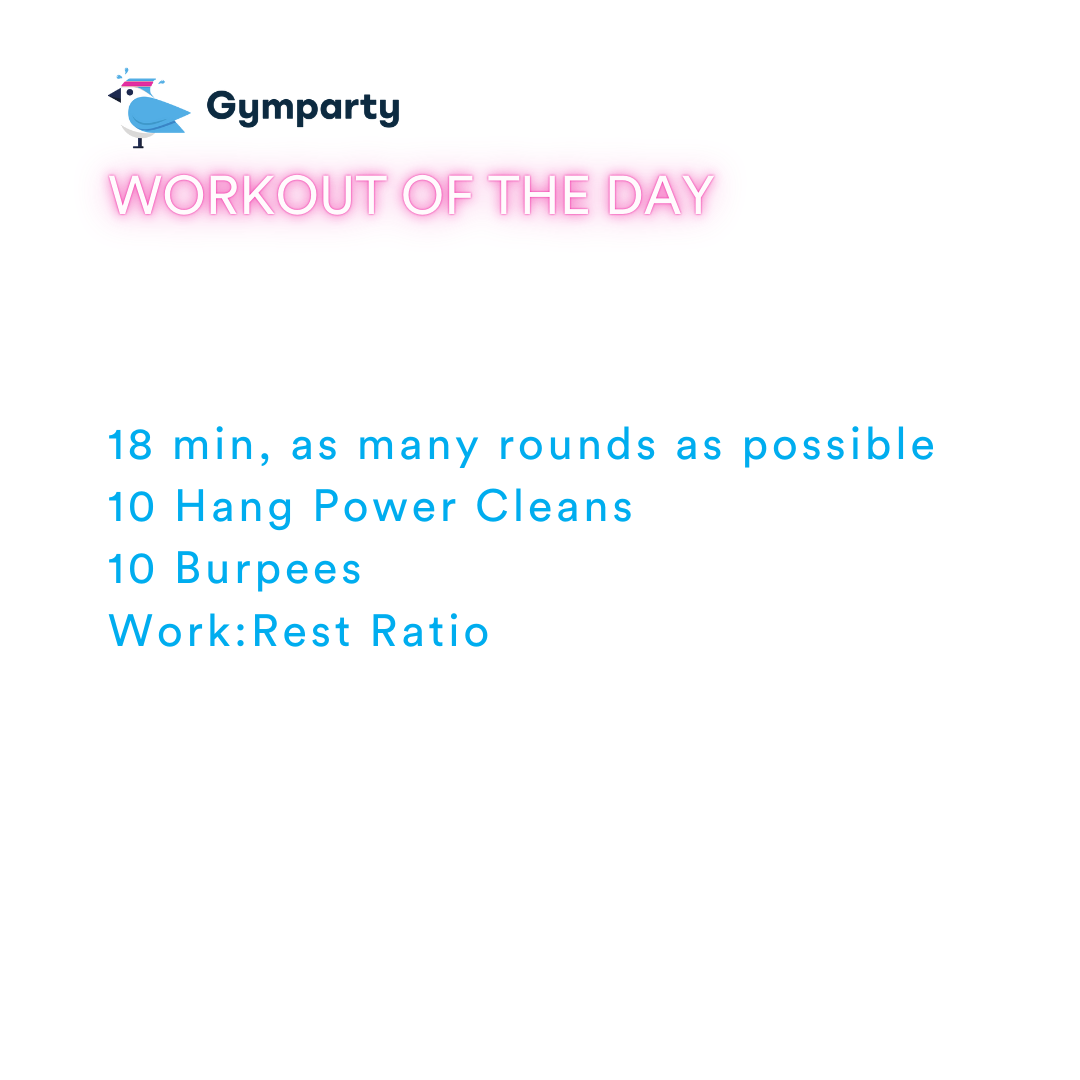 Gymparty

WORKOUT OF THE DAY

18 min, as many rounds as possible
10 Hang Power Cleans
10 Burpees
Work:Rest Ratio